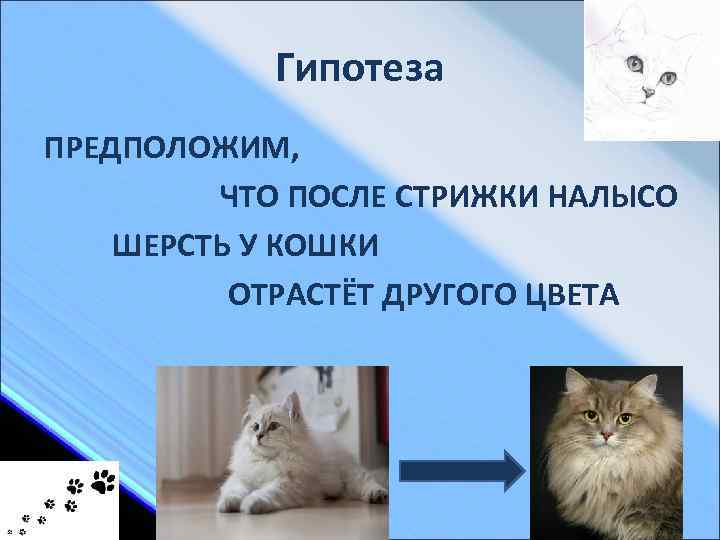 Гипотеза

ПРЕДПОЛОЖИМ,

ЧТО ПОСЛЕ СТРИЖКИ НАЛЫСО

ШЕРСТЬ У КОШКИ

ОТРАСТЁТ ДРУГОГО ЦВЕТА